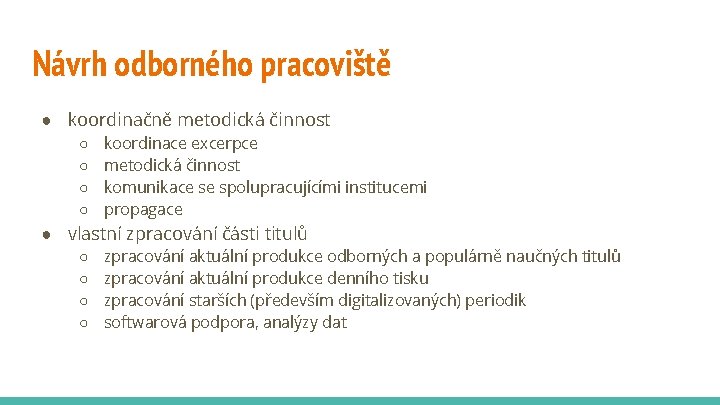 Návrh odborného pracoviště

● koordinačně metodická činnost
 ○ koordinace excerpce
 ○ metodická činnost
 ○ komunikace se spolupracujícími institucemi
 ○ propagace
● vlastní zpracování části titulů
 ○ zpracování aktuální produkce odborných a populárně naučných titulů
 ○ zpracování aktuální produkce denního tisku
 ○ zpracování starších (především digitalizovaných) periodik
 ○ softwarová podpora, analýzy dat